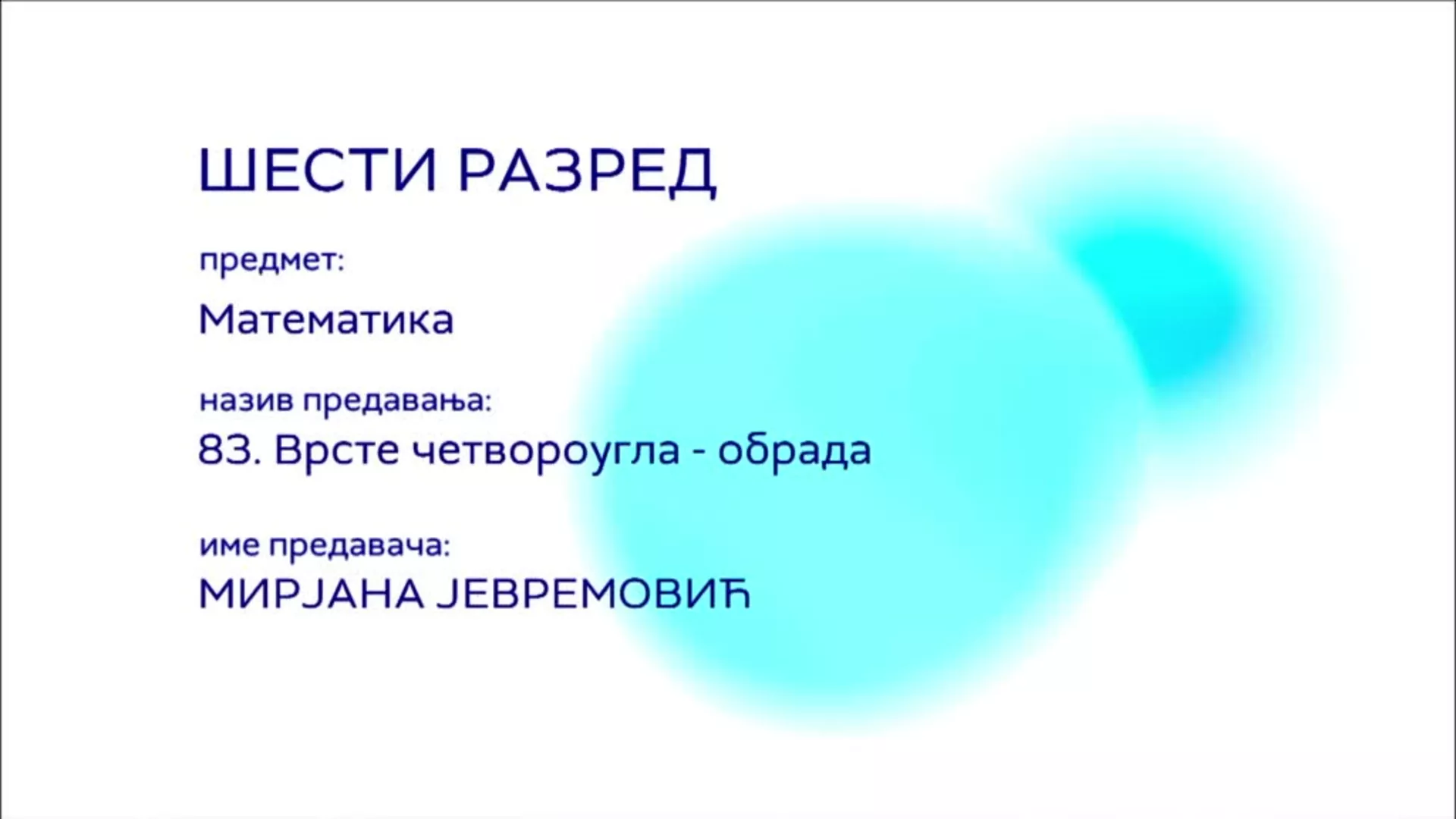 ШЕСТИ РАЗРЕД

предмет:

Математика

назив предавања:

83. Врсте четвороугла - обрада

име предавача:

МИРЈАНА ЈЕВРЕМОВИЋ